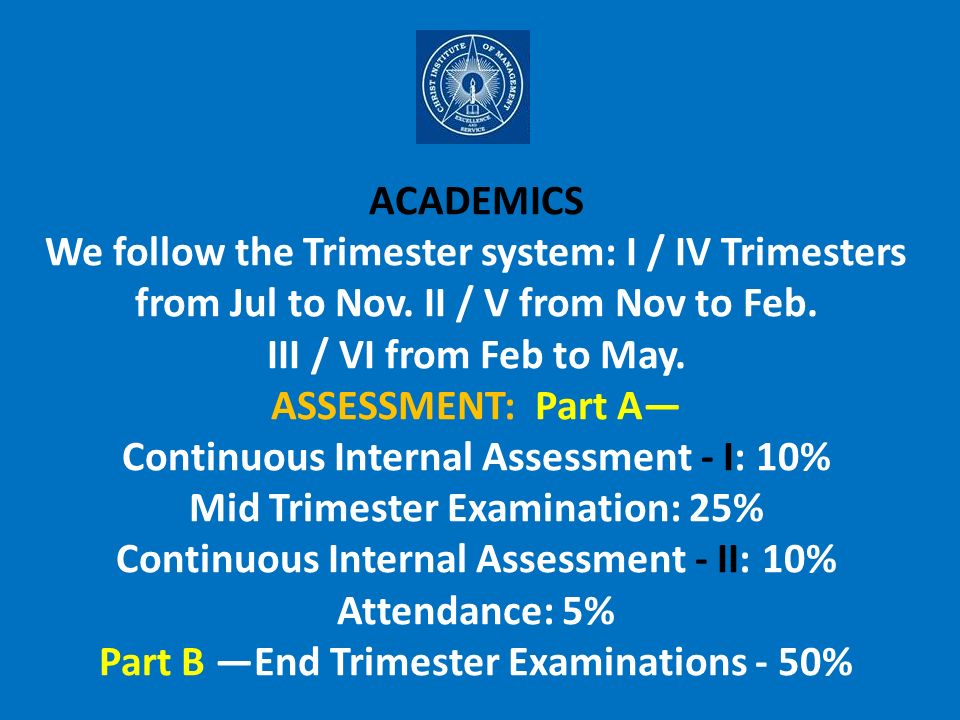 CHRIST INSTITUTE OF MANAGEMENT
EXCELLENCE AND SERVICE

ACADEMICS
We follow the Trimester system: I / IV Trimesters from Jul to Nov. II / V from Nov to Feb. III / VI from Feb to May.
ASSESSMENT: Part A—
Continuous Internal Assessment - I: 10%
Mid Trimester Examination: 25%
Continuous Internal Assessment - II: 10%
Attendance: 5%
Part B —End Trimester Examinations - 50%